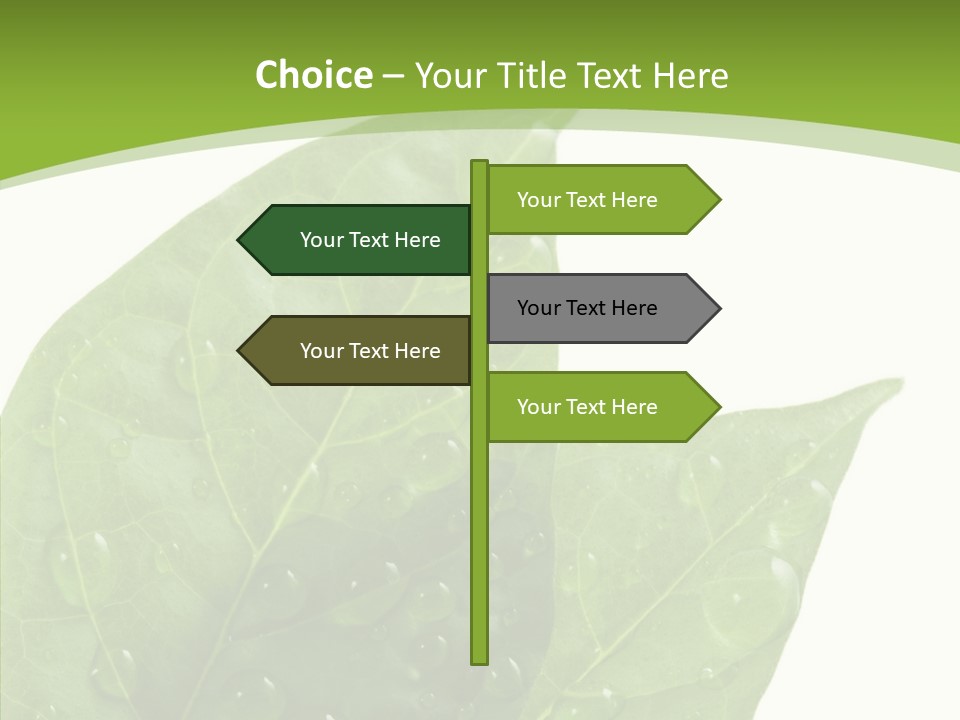 Choice – Your Title Text Here

Your Text Here

Your Text Here

Your Text Here

Your Text Here

Your Text Here